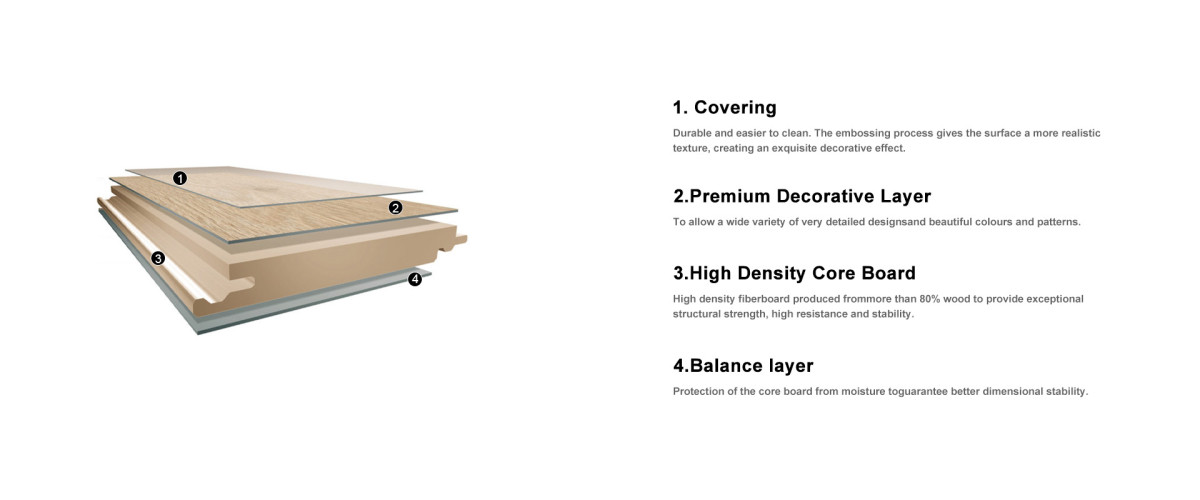 1

2

3

4

1. Covering

Durable and easier to clean. The embossing process gives the surface a more realistic texture, creating an exquisite decorative effect.

2.Premium Decorative Layer

To allow a wide variety of very detailed designsand beautiful colours and patterns.

3.High Density Core Board

High density fiberboard produced frommore than 80% wood to provide exceptional structural strength, high resistance and stability.

4.Balance layer

Protection of the core board from moisture toguarantee better dimensional stability.